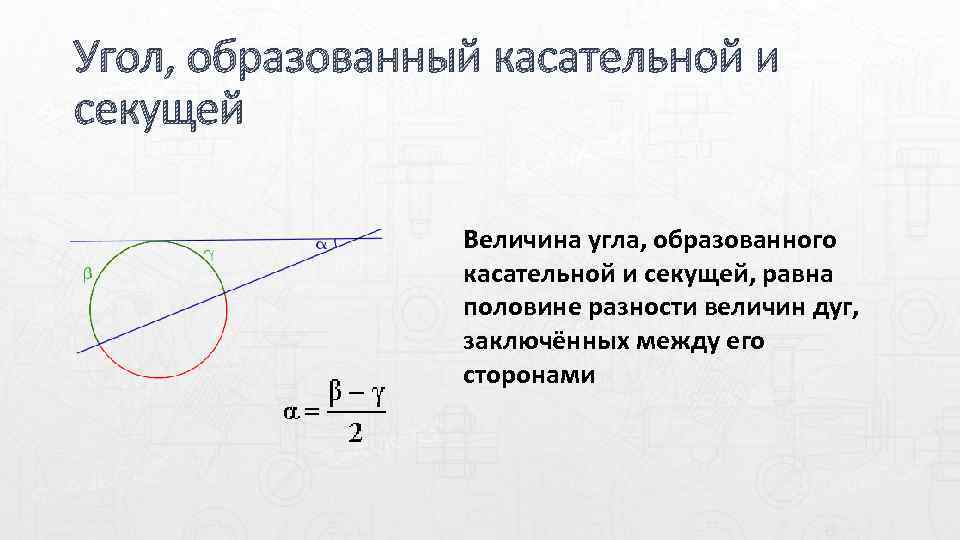 Угол, образованный касательной и секущей

$\beta$

$\gamma$

$\alpha$

$\alpha = \frac{\beta - \gamma}{2}$

Величина угла, образованного касательной и секущей, равна половине разности величин дуг, заключённых между его сторонами